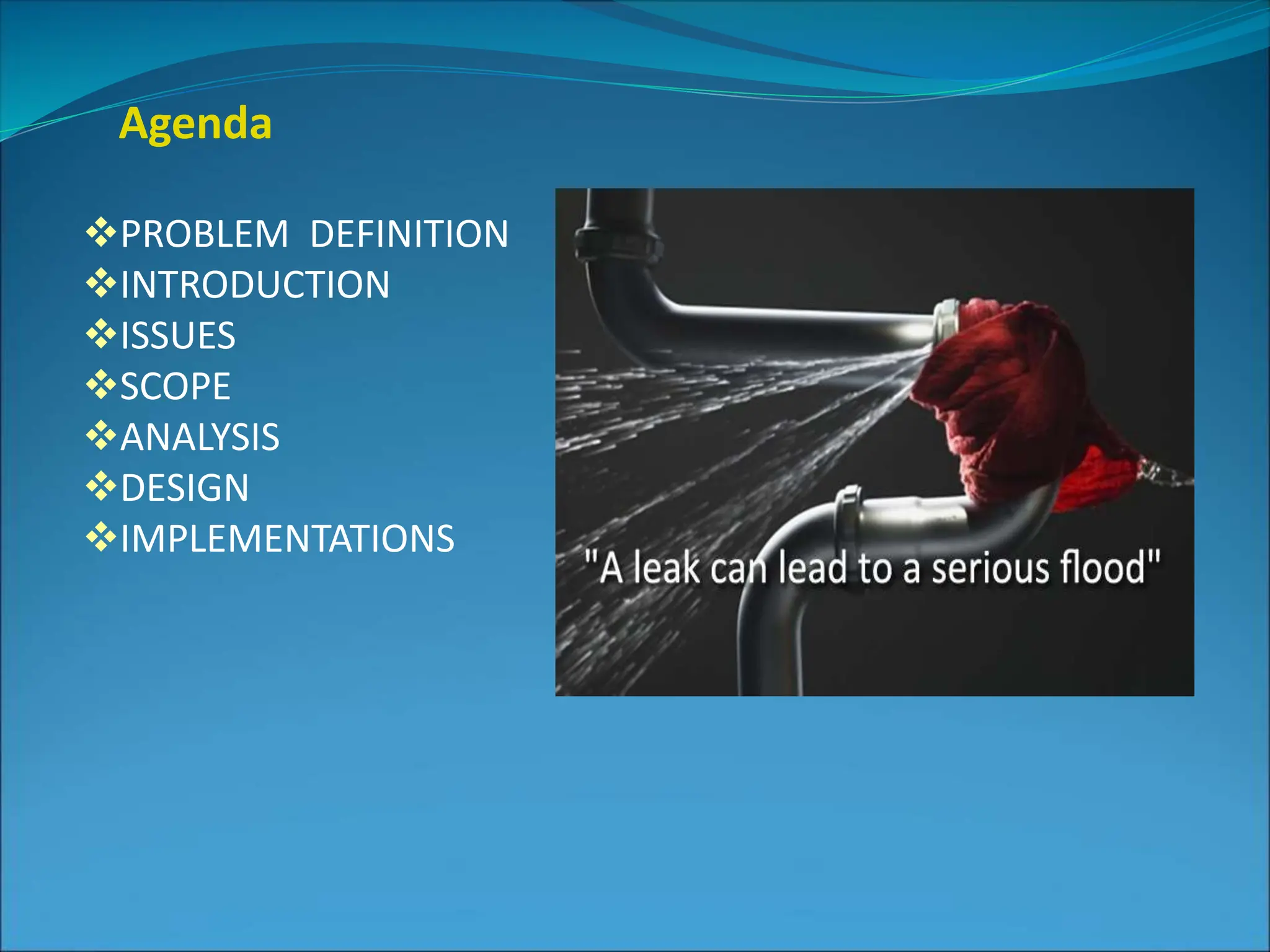 Agenda

❖PROBLEM DEFINITION
❖INTRODUCTION
❖ISSUES
❖SCOPE
❖ANALYSIS
❖DESIGN
❖IMPLEMENTATIONS

"A leak can lead to a serious flood"